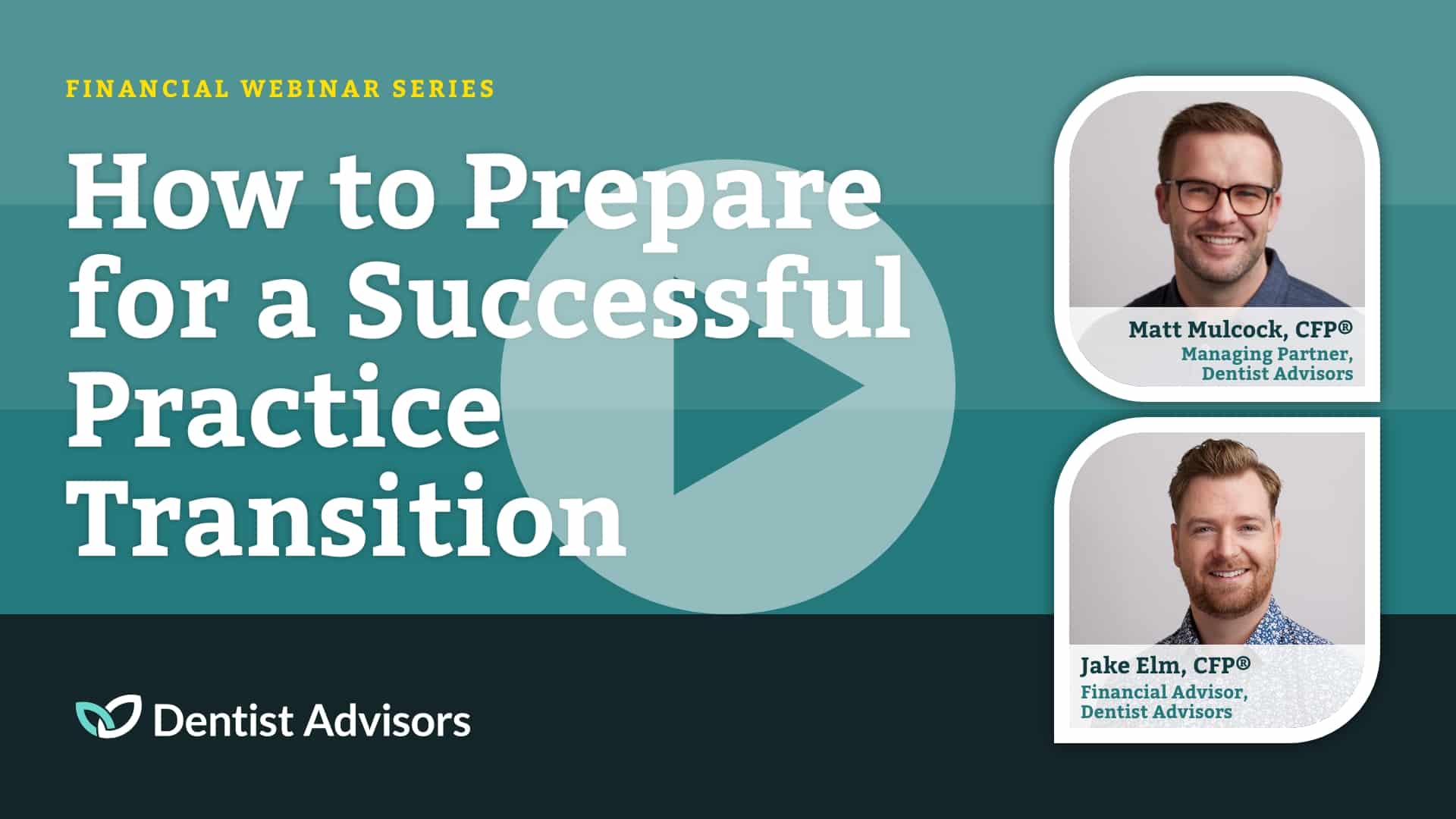 FINANCIAL WEBINAR SERIES

How to Prepare for a Successful Practice Transition

Matt Mulcock, CFP®
Managing Partner, Dentist Advisors

Jake Elm, CFP®
Financial Advisor, Dentist Advisors

Dentist Advisors